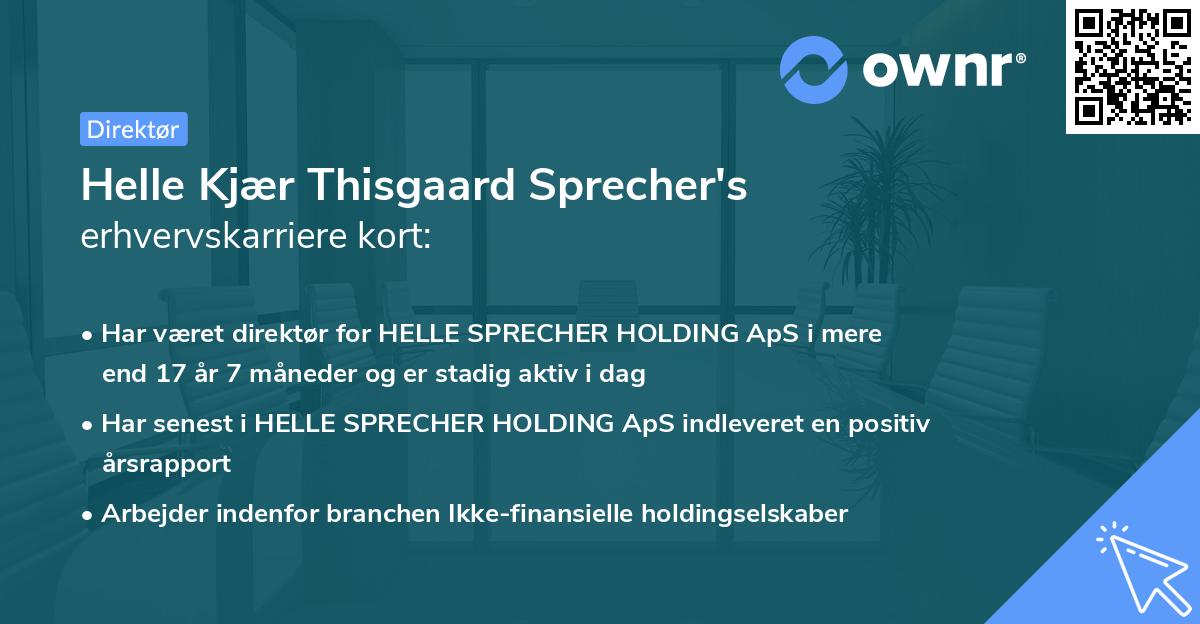 ownr®

Direktør

Helle Kjær Thisgaard Sprecher's erhvervskarriere kort:

• Har været direktør for HELLE SPRECHER HOLDING ApS i mere end 17 år 7 måneder og er stadig aktiv i dag

• Har senest i HELLE SPRECHER HOLDING ApS indleveret en positiv årsrapport

• Arbejder indenfor branchen Ikke-finansielle holdingselskaber